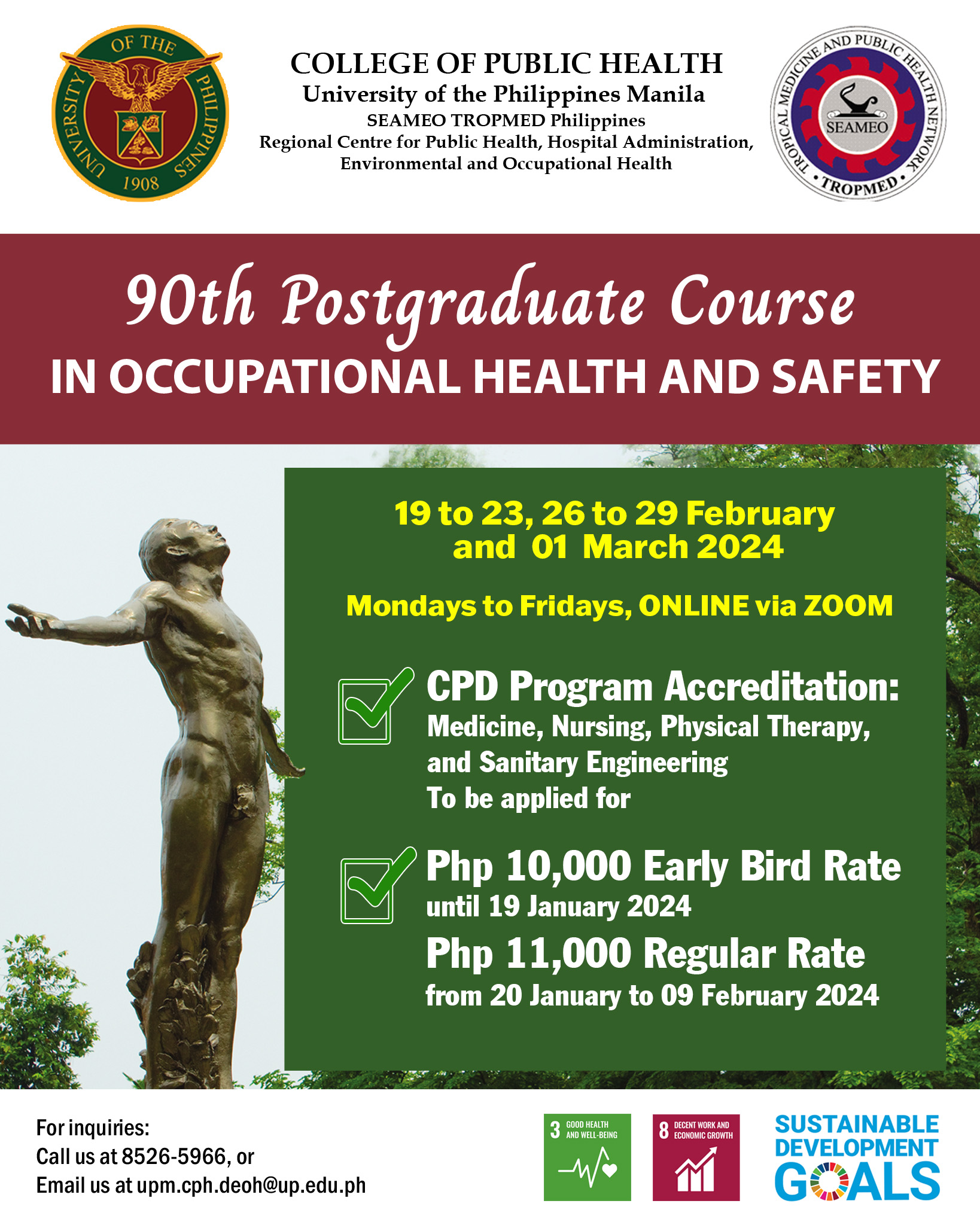 UNIVERSITY OF THE PHILIPPINES 1908

COLLEGE OF PUBLIC HEALTH
University of the Philippines Manila
SEAMEO TROPMED Philippines
Regional Centre for Public Health, Hospital Administration, Environmental and Occupational Health

TROPICAL MEDICINE AND PUBLIC HEALTH NETWORK SEAMEO TROPMED

90th Postgraduate Course
IN OCCUPATIONAL HEALTH AND SAFETY

19 to 23, 26 to 29 February and 01 March 2024

Mondays to Fridays, ONLINE via ZOOM

CPD Program Accreditation:
Medicine, Nursing, Physical Therapy, and Sanitary Engineering
To be applied for

Php 10,000 Early Bird Rate
until 19 January 2024
Php 11,000 Regular Rate
from 20 January to 09 February 2024

For inquiries:
Call us at 8526-5966, or
Email us at upm.cph.deoh@up.edu.ph

3 GOOD HEALTH AND WELL-BEING

8 DECENT WORK AND ECONOMIC GROWTH

SUSTAINABLE DEVELOPMENT GOALS